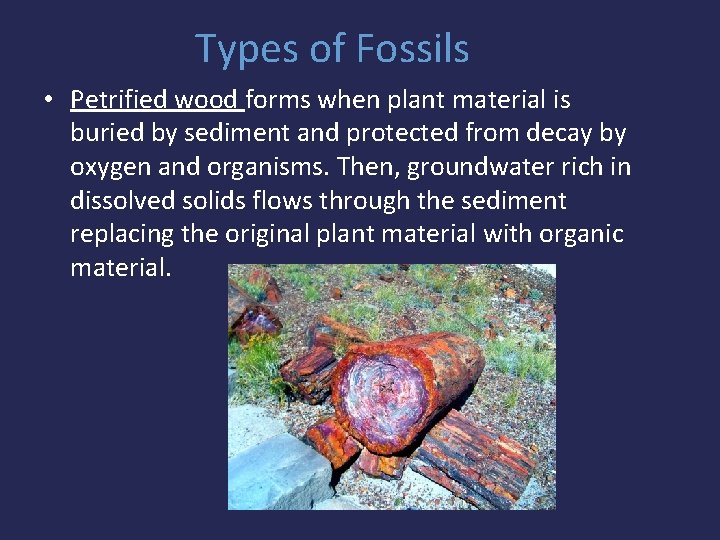 Types of Fossils

• Petrified wood forms when plant material is buried by sediment and protected from decay by oxygen and organisms. Then, groundwater rich in dissolved solids flows through the sediment replacing the original plant material with organic material.